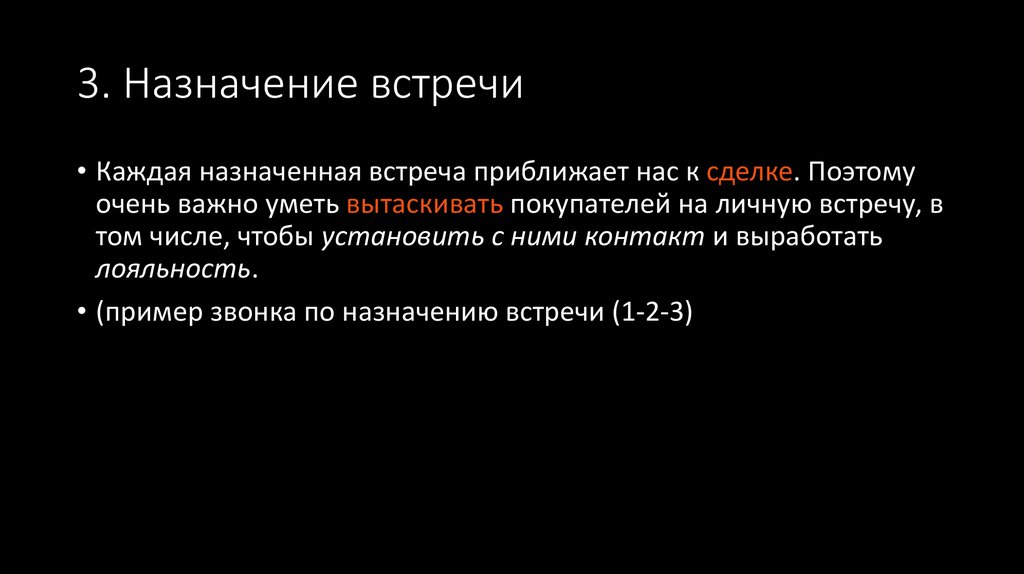 3. Назначение встречи

• Каждая назначенная встреча приближает нас к сделке. Поэтому очень важно уметь вытаскивать покупателей на личную встречу, в том числе, чтобы установить с ними контакт и выработать лояльность.

• (пример звонка по назначению встречи (1-2-3)